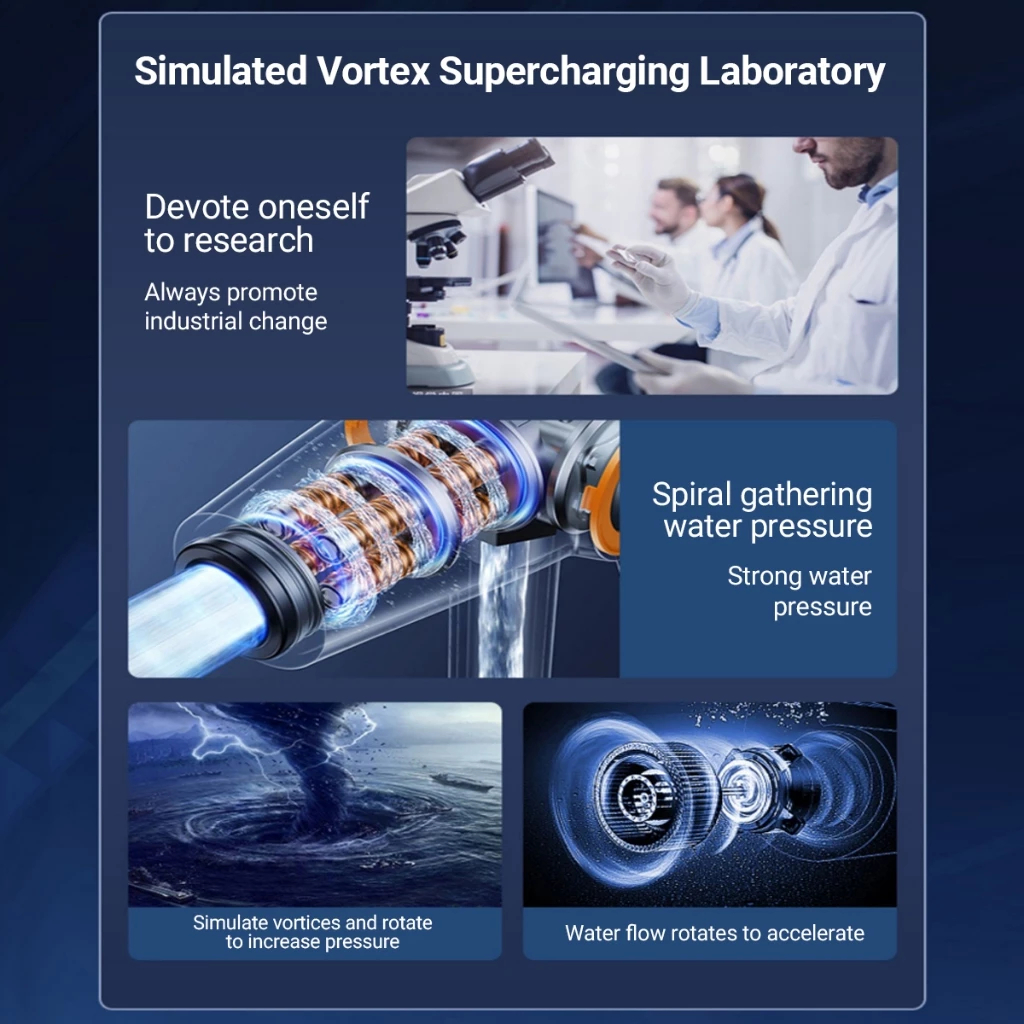 Simulated Vortex Supercharging Laboratory

Devote oneself to research

Always promote industrial change

Spiral gathering water pressure

Strong water pressure

Simulate vortices and rotate to increase pressure

Water flow rotates to accelerate